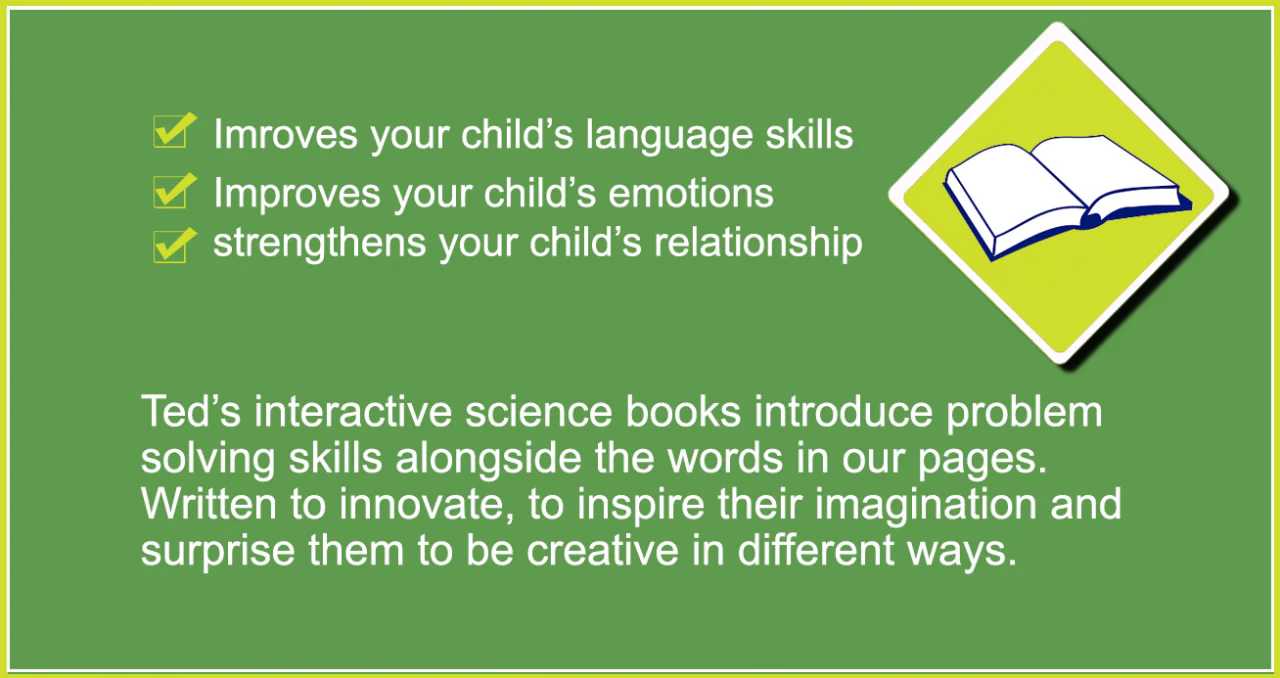 Imroves your child’s language skills
Improves your child’s emotions
strengthens your child’s relationship

Ted’s interactive science books introduce problem solving skills alongside the words in our pages. Written to innovate, to inspire their imagination and surprise them to be creative in different ways.